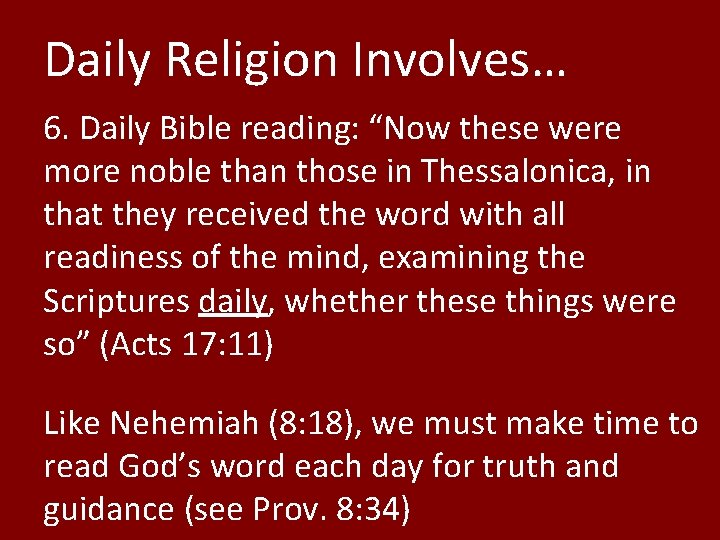 Daily Religion Involves…

6. Daily Bible reading: “Now these were more noble than those in Thessalonica, in that they received the word with all readiness of the mind, examining the Scriptures daily, whether these things were so” (Acts 17:11)

Like Nehemiah (8:18), we must make time to read God’s word each day for truth and guidance (see Prov. 8:34)